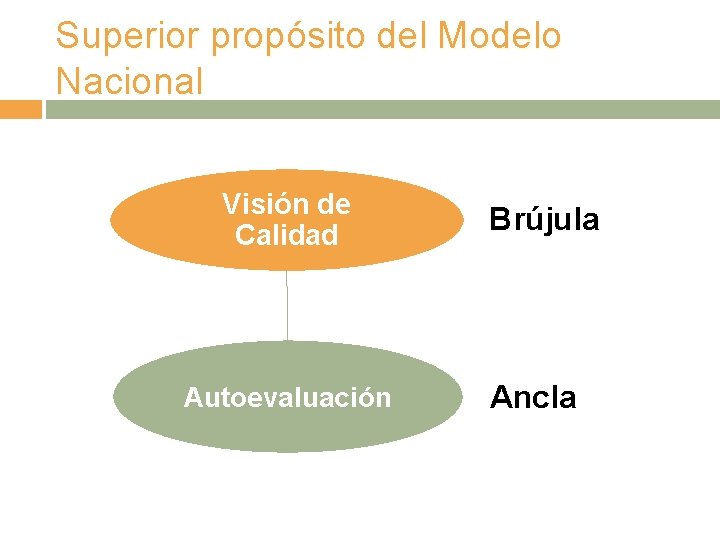 Superior propósito del Modelo Nacional

Visión de Calidad

Brújula

Autoevaluación

Ancla